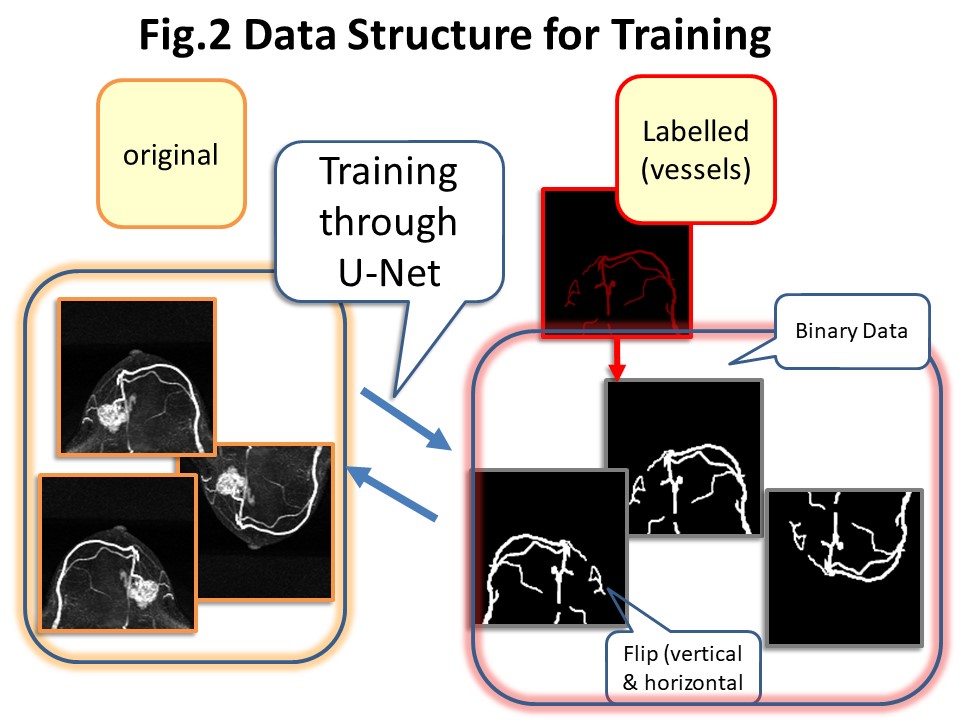 Fig.2 Data Structure for Training

original

Training through U-Net

Labelled (vessels)

Binary Data

Flip (vertical & horizontal